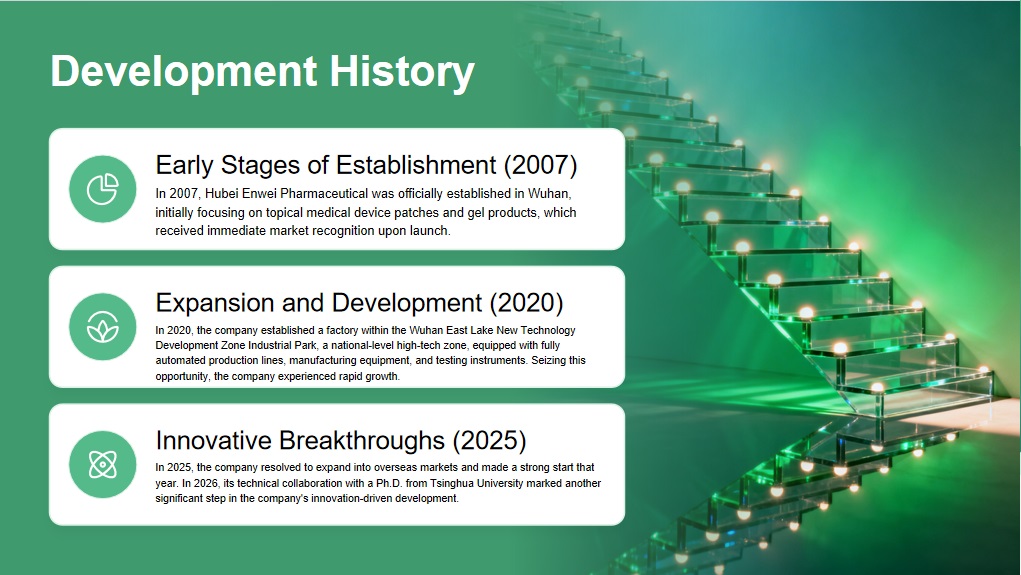 Development History

Early Stages of Establishment (2007)

In 2007, Hubei Enwei Pharmaceutical was officially established in Wuhan, initially focusing on topical medical device patches and gel products, which received immediate market recognition upon launch.

Expansion and Development (2020)

In 2020, the company established a factory within the Wuhan East Lake New Technology Development Zone Industrial Park, a national-level high-tech zone, equipped with fully automated production lines, manufacturing equipment, and testing instruments. Seizing this opportunity, the company experienced rapid growth.

Innovative Breakthroughs (2025)

In 2025, the company resolved to expand into overseas markets and made a strong start that year. In 2026, its technical collaboration with a Ph.D. from Tsinghua University marked another significant step in the company's innovation-driven development.